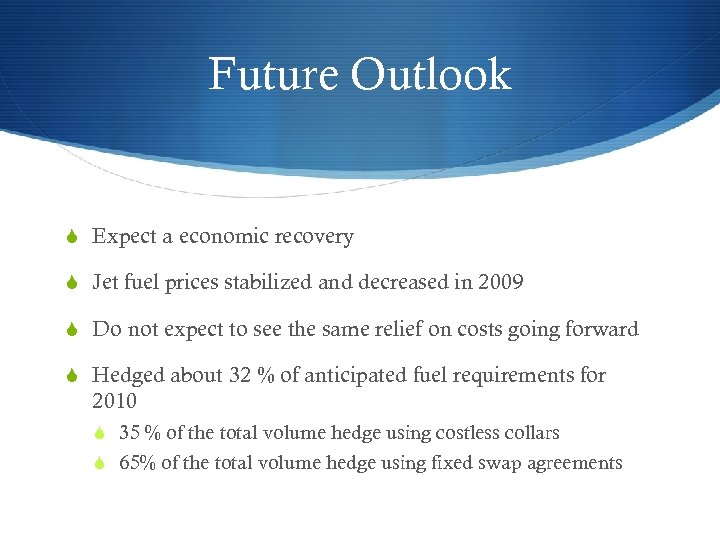 Future Outlook

Expect a economic recovery

Jet fuel prices stabilized and decreased in 2009

Do not expect to see the same relief on costs going forward

Hedged about 32 % of anticipated fuel requirements for 2010

35 % of the total volume hedge using costless collars

65% of the total volume hedge using fixed swap agreements